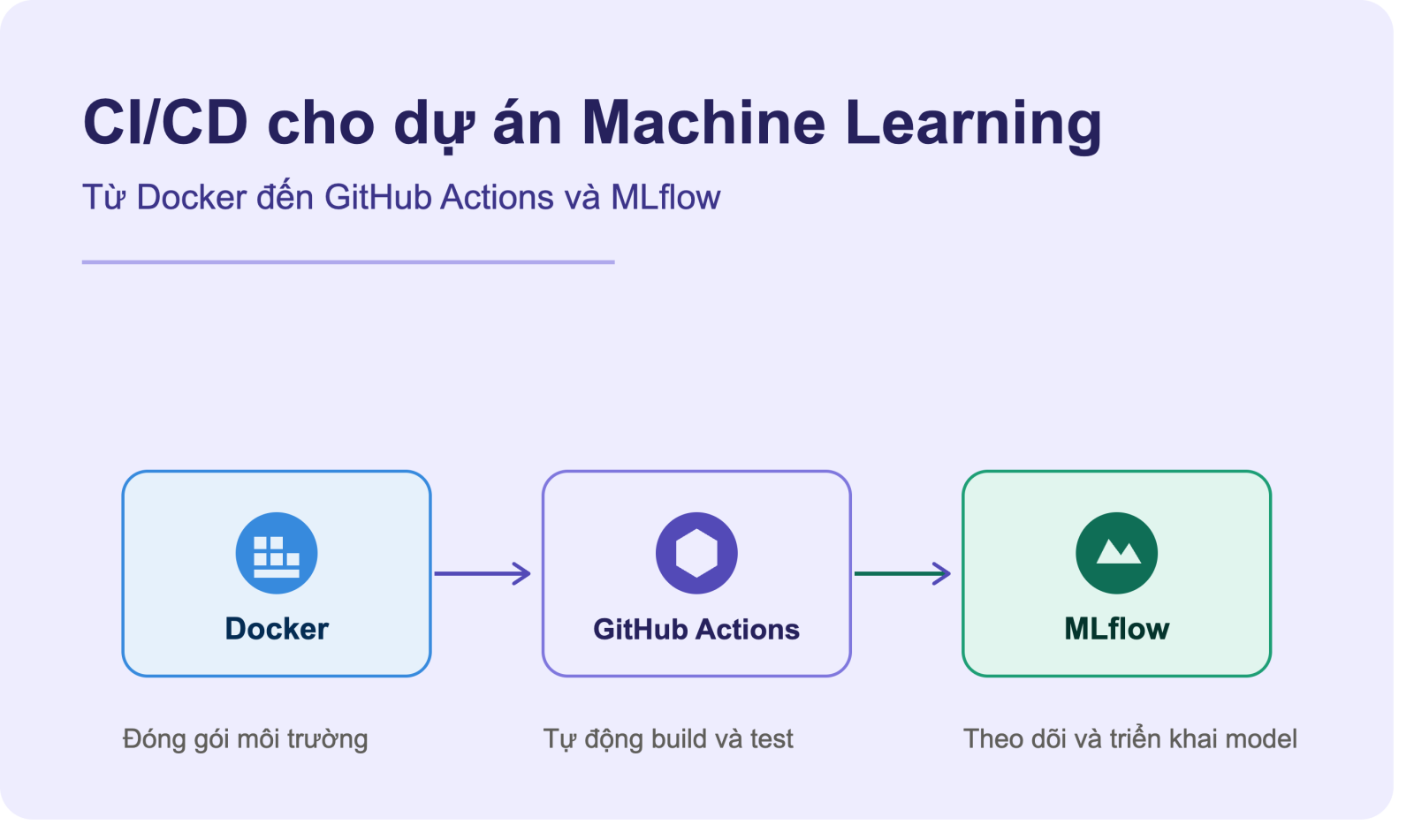 CI/CD cho dự án Machine Learning

Từ Docker đến GitHub Actions và MLflow

Docker

GitHub Actions

MLflow

Đóng gói môi trường

Tự động build và test

Theo dõi và triển khai model